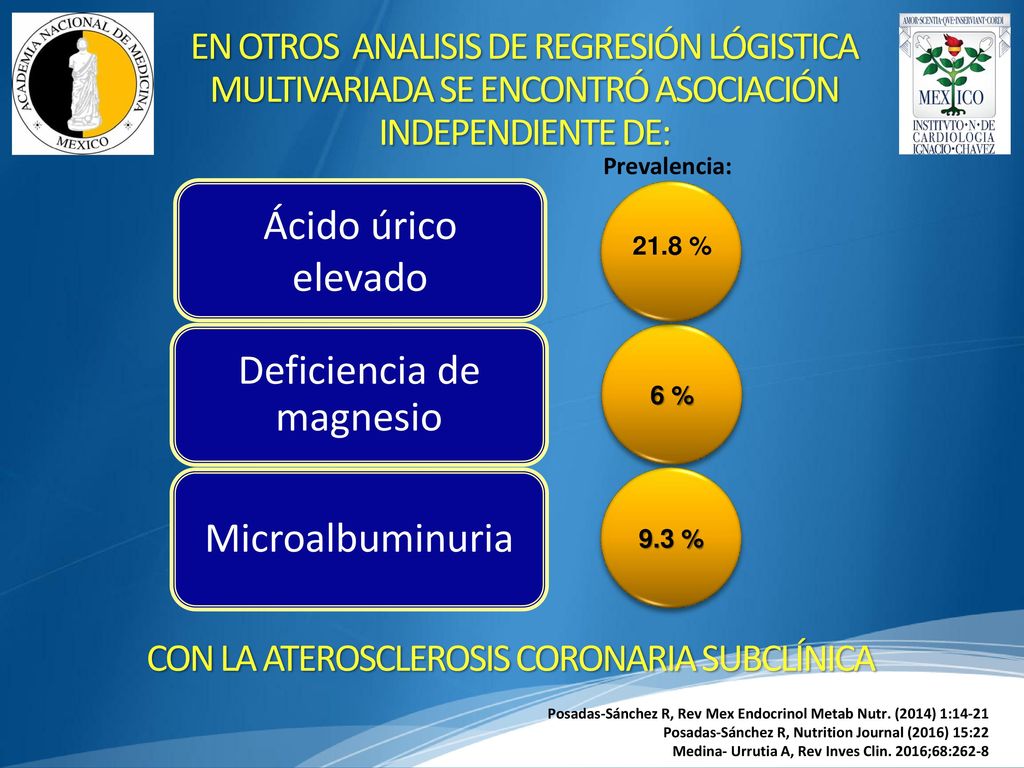 ACADEMIA NACIONAL DE MEDICINA
MEXICO

EN OTROS ANALISIS DE REGRESIÓN LÓGISTICA MULTIVARIADA SE ENCONTRÓ ASOCIACIÓN INDEPENDIENTE DE:

AMOR·SCIENTIA·QVE·INSERVIANT·CORDI
MEXICO
INSTITVTO·N·DE CARDIOLOGIA IGNACIO·CHAVEZ

Prevalencia:

Ácido úrico elevado

21.8 %

Deficiencia de magnesio

6 %

Microalbuminuria

9.3 %

CON LA ATEROSCLEROSIS CORONARIA SUBCLÍNICA

Posadas-Sánchez R, Rev Mex Endocrinol Metab Nutr. (2014) 1:14-21
Posadas-Sánchez R, Nutrition Journal (2016) 15:22
Medina- Urrutia A, Rev Inves Clin. 2016;68:262-8